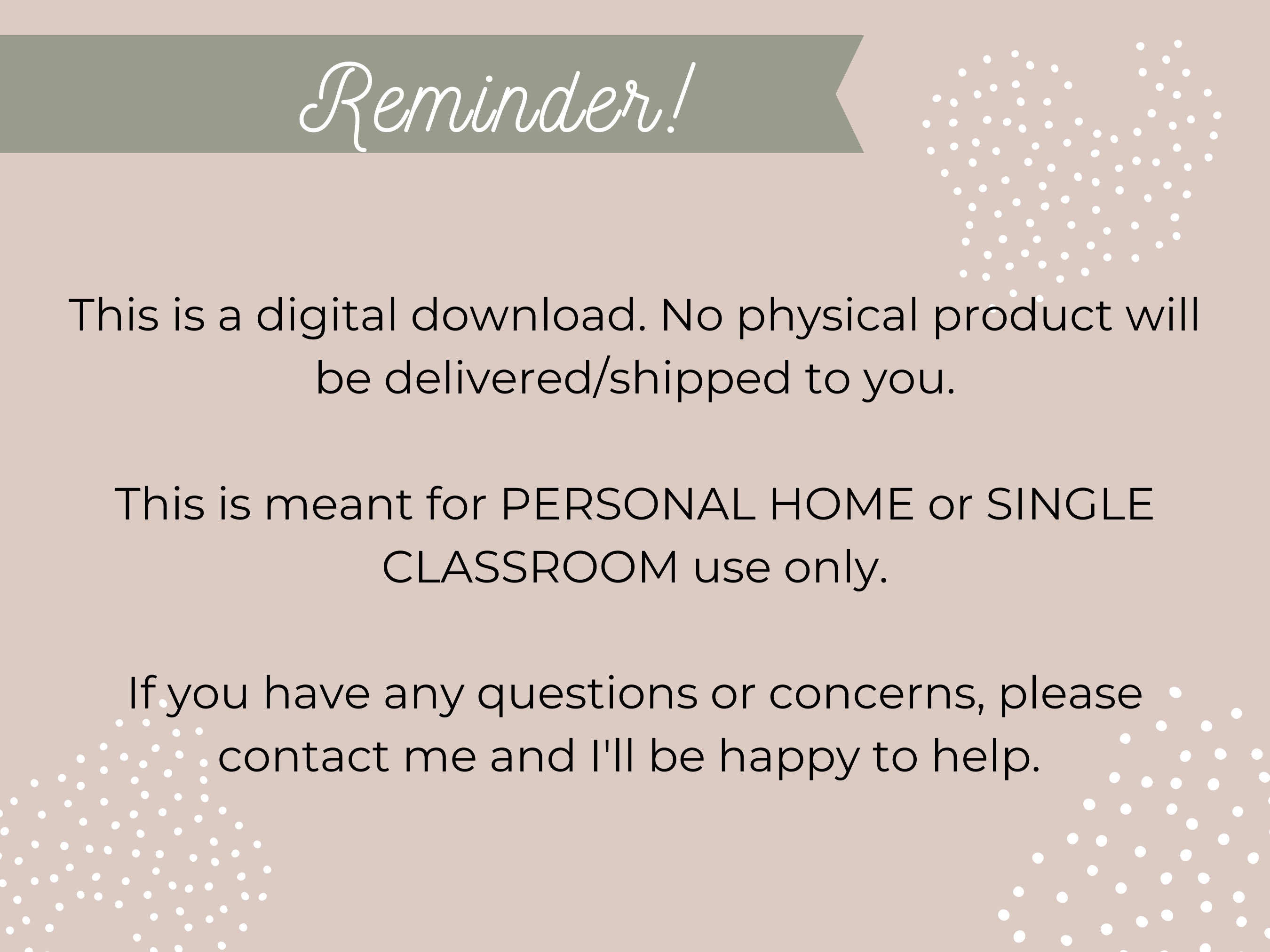 Reminder!

This is a digital download. No physical product will be delivered/shipped to you.

This is meant for PERSONAL HOME or SINGLE CLASSROOM use only.

If you have any questions or concerns, please contact me and I'll be happy to help.